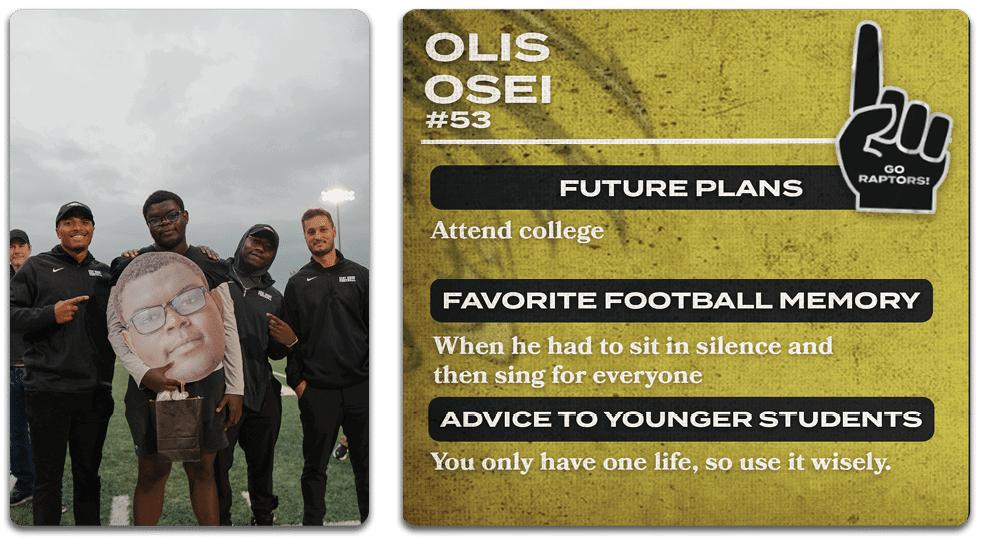 OLIS OSEI
#53

GO RAPTORS!

FUTURE PLANS

Attend college

FAVORITE FOOTBALL MEMORY

When he had to sit in silence and then sing for everyone

ADVICE TO YOUNGER STUDENTS

You only have one life, so use it wisely.